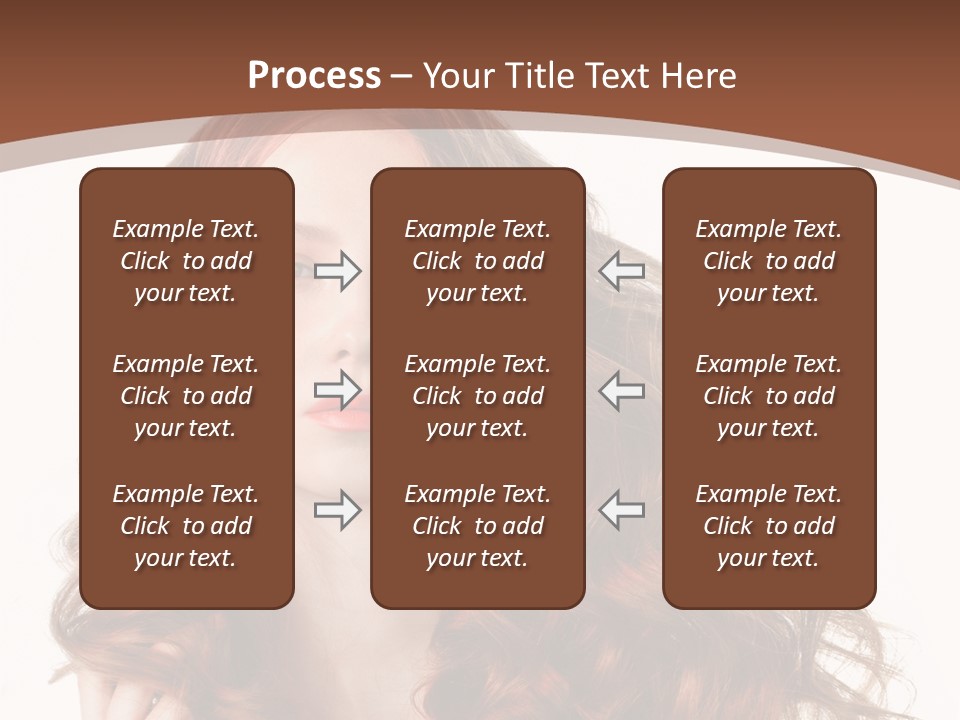 Process – Your Title Text Here

Example Text. Click to add your text.

Example Text. Click to add your text.

Example Text. Click to add your text.

Example Text. Click to add your text.

Example Text. Click to add your text.

Example Text. Click to add your text.

Example Text. Click to add your text.

Example Text. Click to add your text.

Example Text. Click to add your text.